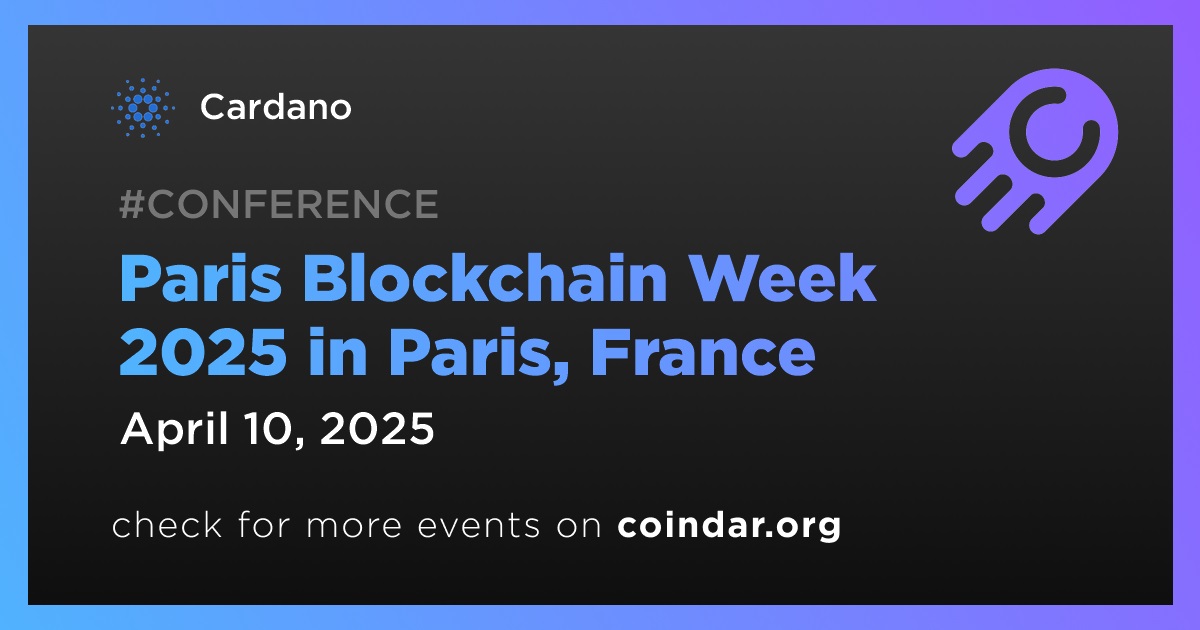 Cardano

#CONFERENCE

Paris Blockchain Week 2025 in Paris, France

April 10, 2025

check for more events on coindar.org